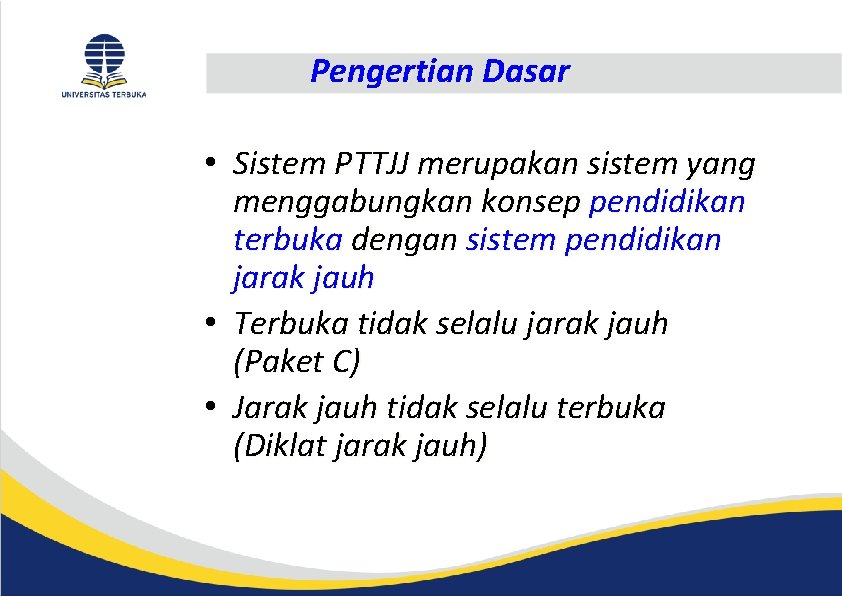 UNIVERSITAS TERBUKA

Pengertian Dasar

• Sistem PTTJJ merupakan sistem yang menggabungkan konsep pendidikan terbuka dengan sistem pendidikan jarak jauh
• Terbuka tidak selalu jarak jauh (Paket C)
• Jarak jauh tidak selalu terbuka (Diklat jarak jauh)